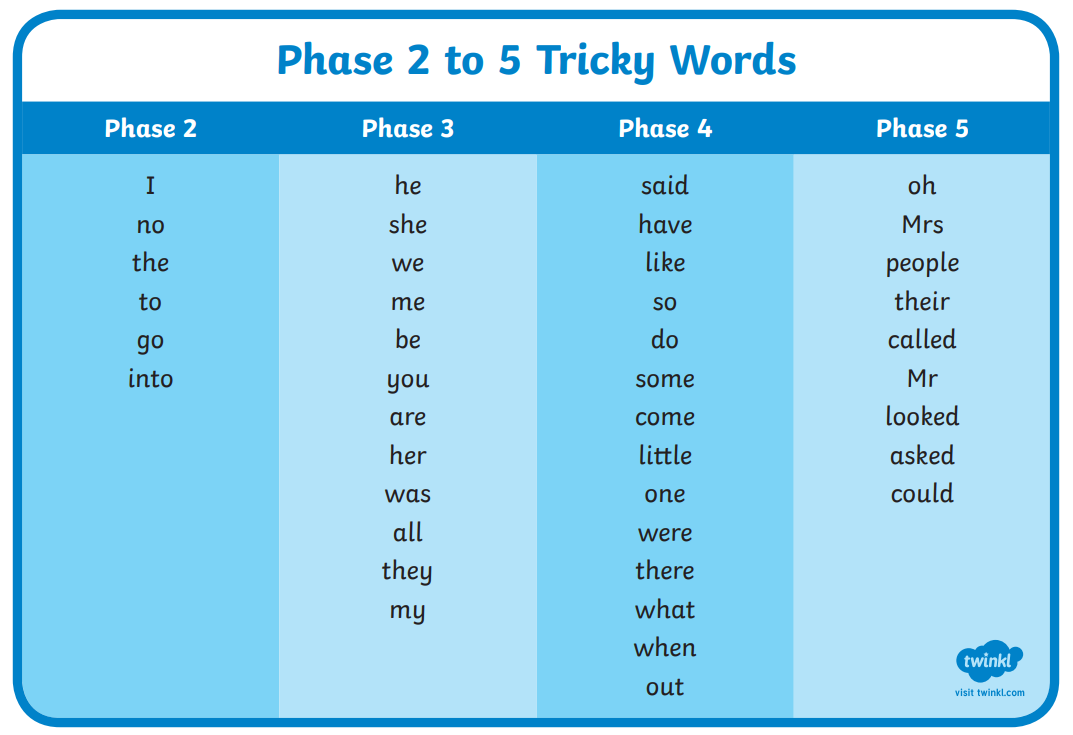 Phase 2 to 5 Tricky Words

| Phase 2 | Phase 3 | Phase 4 | Phase 5 |
|---|---|---|---|
| I | he | said | oh |
| no | she | have | Mrs |
| the | we | like | people |
| to | me | so | their |
| go | be | do | called |
| into | you | some | Mr |
| | are | come | looked |
| | her | little | asked |
| | was | one | could |
| | all | were | |
| | they | there | |
| | my | what | |
| | | when | |
| | | out | |

twinkl
visit twinkl.com